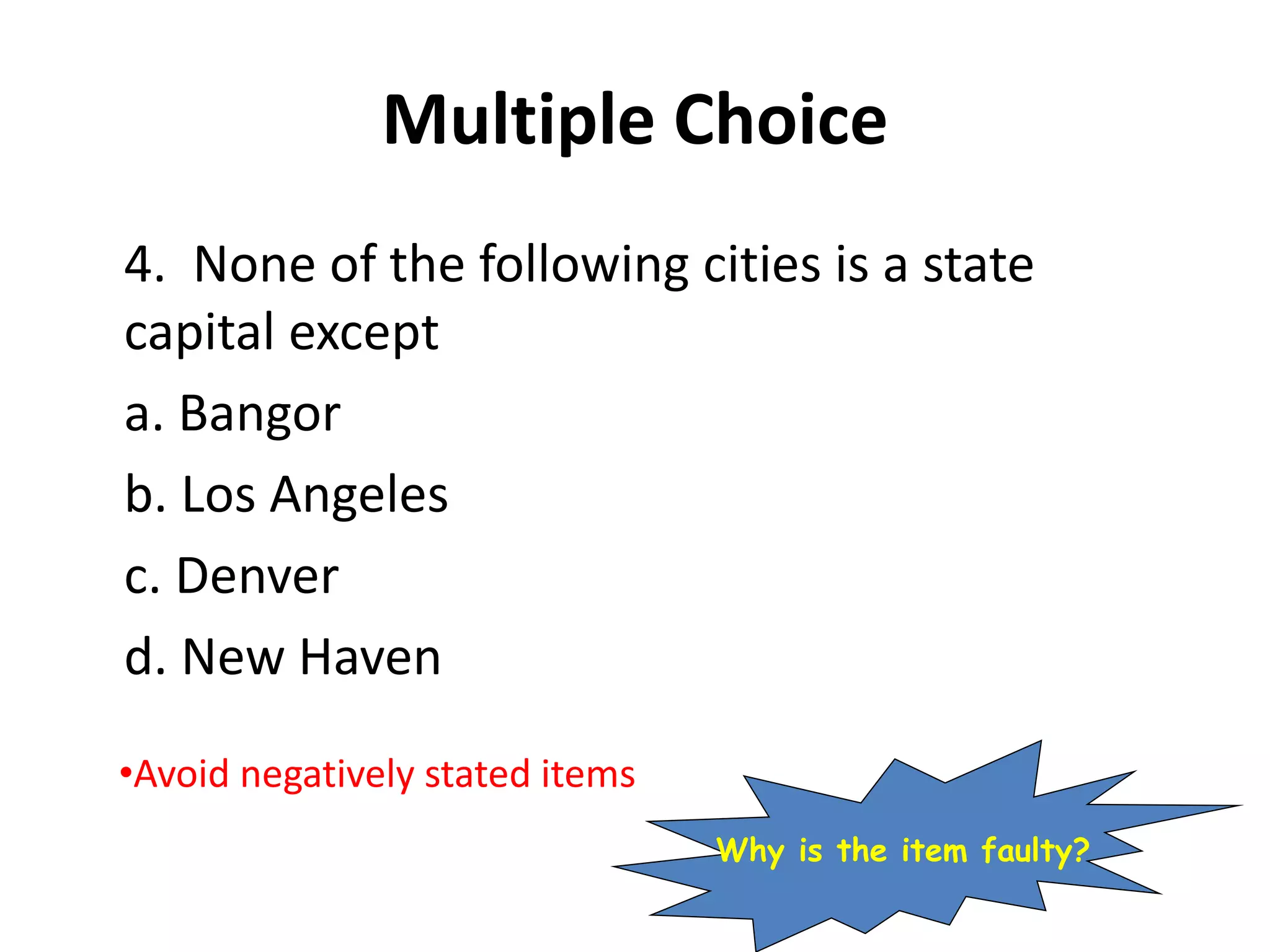 Multiple Choice

4. None of the following cities is a state capital except

a. Bangor

b. Los Angeles

c. Denver

d. New Haven

•Avoid negatively stated items

Why is the item faulty?